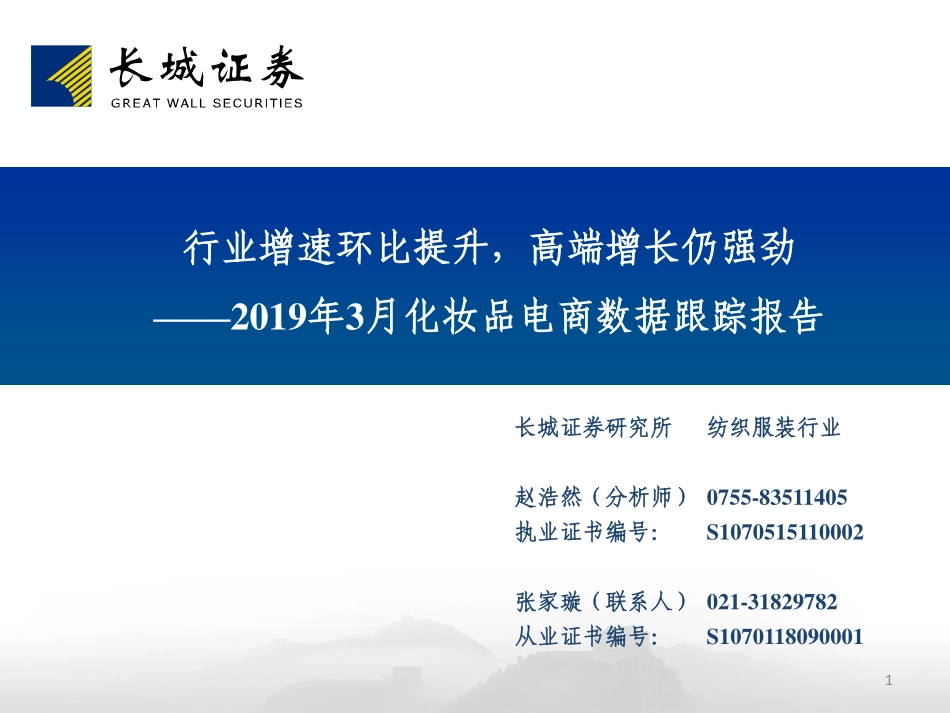 长城证券
GREAT WALL SECURITIES

行业增速环比提升，高端增长仍强劲
——2019年3月化妆品电商数据跟踪报告

长城证券研究所　纺织服装行业

赵浩然（分析师）　0755-83511405
执业证书编号:　S1070515110002

张家璇（联系人）　021-31829782
从业证书编号:　S1070118090001

1